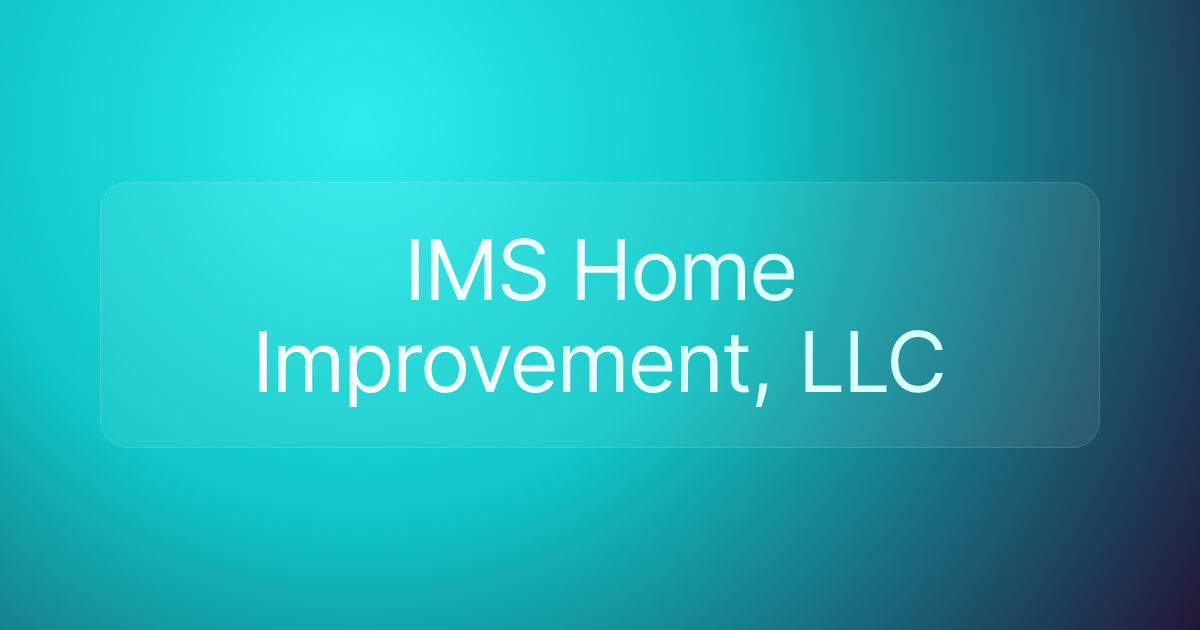 IMS Home Improvement, LLC